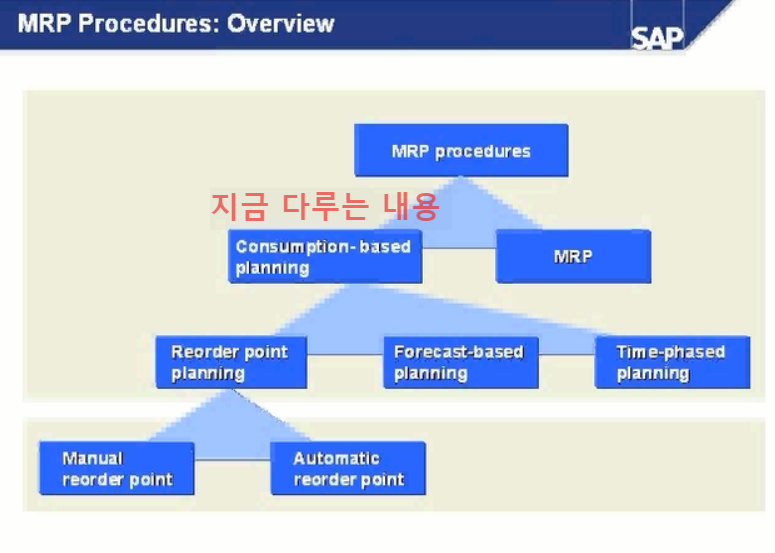 MRP Procedures: Overview

SAP

MRP procedures

지금 다루는 내용

Consumption-based planning

MRP

Reorder point planning

Forecast-based planning

Time-phased planning

Manual reorder point

Automatic reorder point